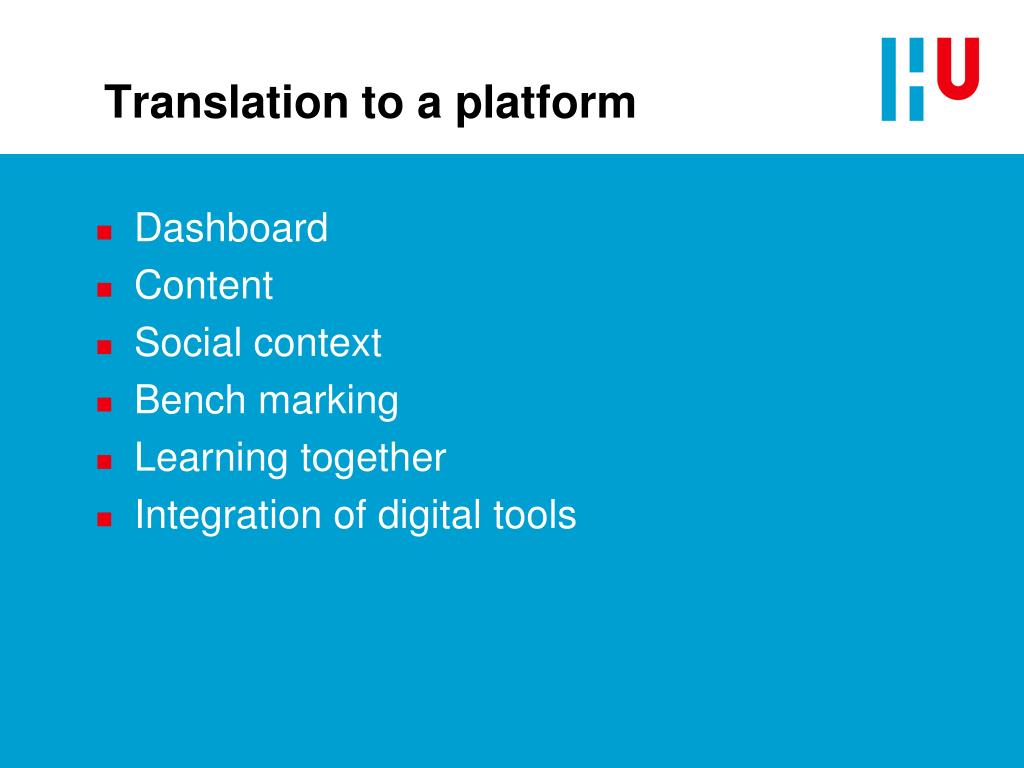 Translation to a platform

HU

- Dashboard
- Content
- Social context
- Bench marking
- Learning together
- Integration of digital tools